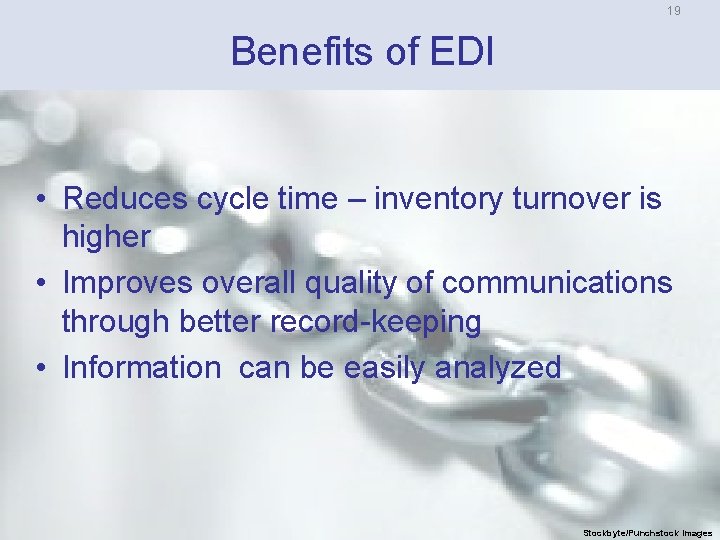 19

Benefits of EDI

• Reduces cycle time – inventory turnover is higher
• Improves overall quality of communications through better record-keeping
• Information  can be easily analyzed

Stockbyte/Punchstock Images